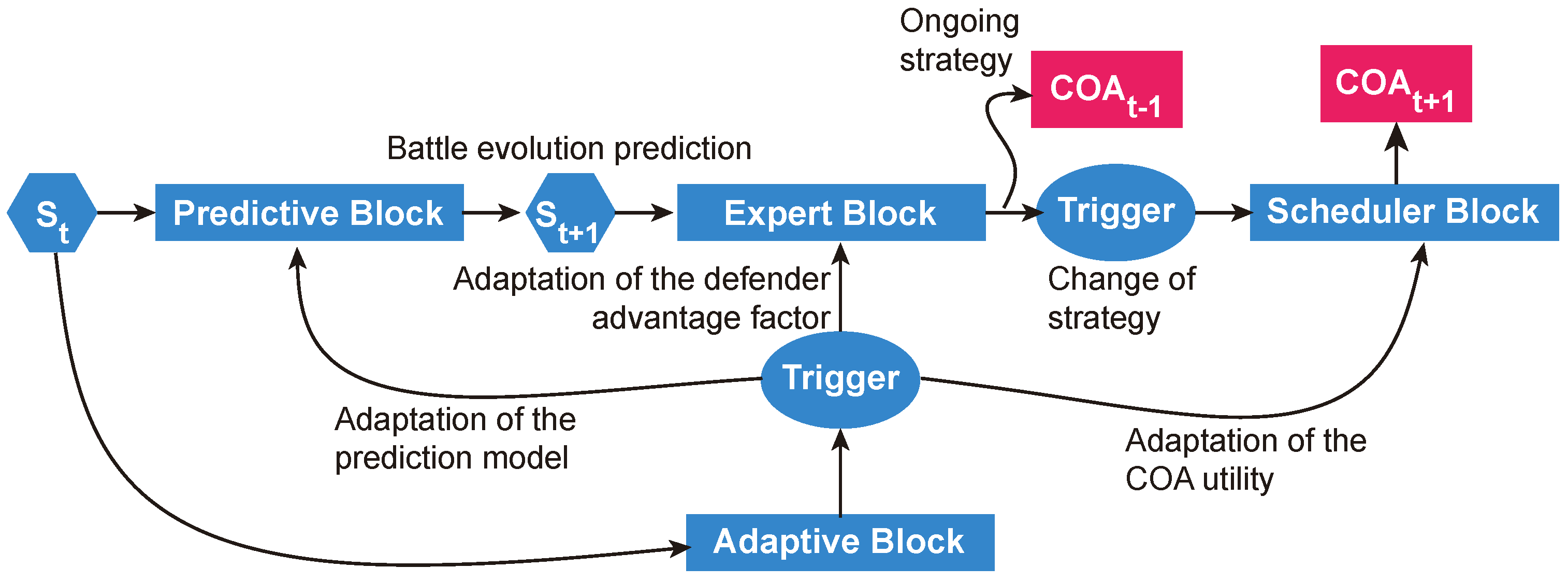 Ongoing strategy

$COA_{t-1}$

$COA_{t+1}$

Battle evolution prediction

$S_t$

Predictive Block

$S_{t+1}$

Expert Block

Trigger

Scheduler Block

Adaptation of the defender advantage factor

Change of strategy

Trigger

Adaptation of the prediction model

Adaptation of the COA utility

Adaptive Block